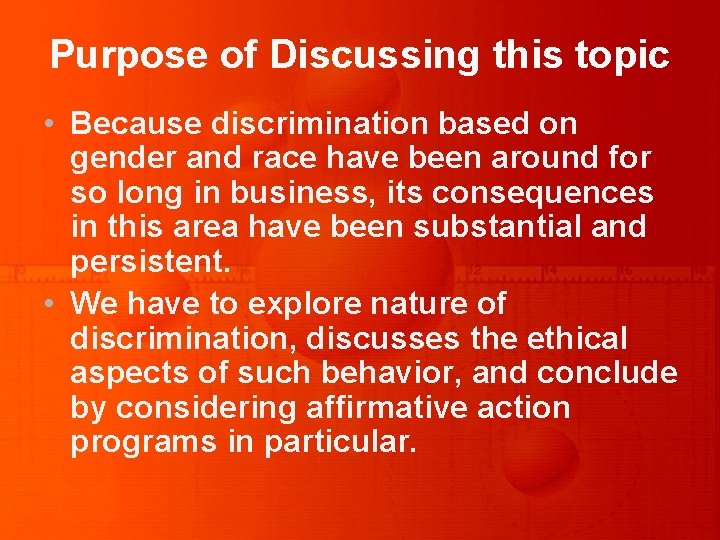 Purpose of Discussing this topic

• Because discrimination based on gender and race have been around for so long in business, its consequences in this area have been substantial and persistent.

• We have to explore nature of discrimination, discusses the ethical aspects of such behavior, and conclude by considering affirmative action programs in particular.